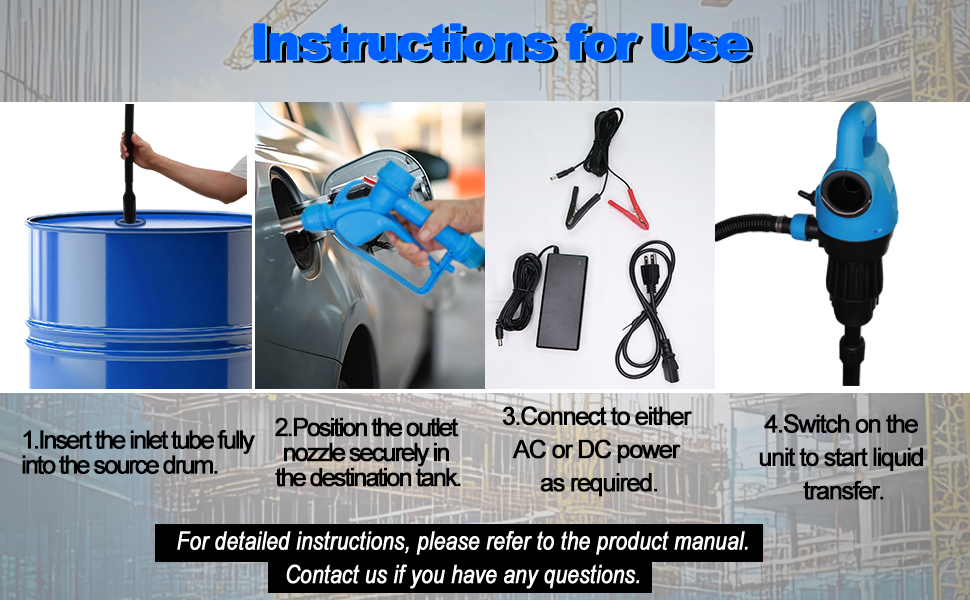 Instructions for Use

1.Insert the inlet tube fully into the source drum.

2.Position the outlet nozzle securely in the destination tank.

3.Connect to either AC or DC power as required.

4.Switch on the unit to start liquid transfer.

For detailed instructions, please refer to the product manual.
Contact us if you have any questions.